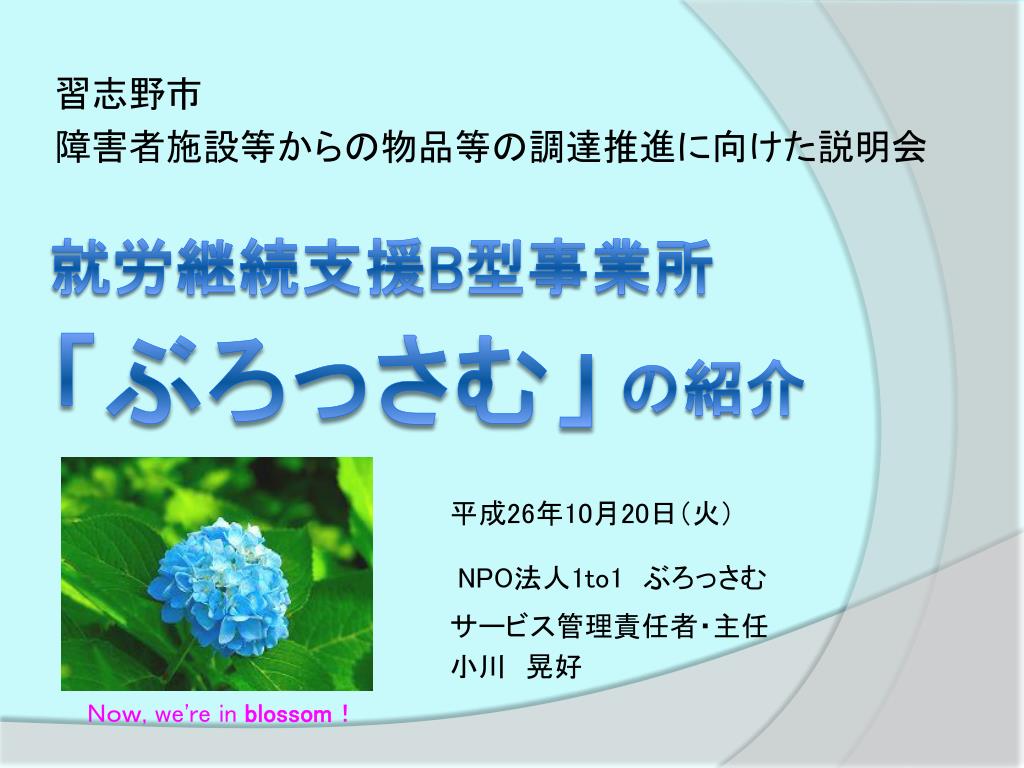 習志野市
障害者施設等からの物品等の調達推進に向けた説明会

就労継続支援B型事業所
「ぶろっさむ」の紹介

平成26年10月20日（火）

NPO法人1to1　ぶろっさむ
サービス管理責任者・主任
小川　晃好

Now, we're in blossom！